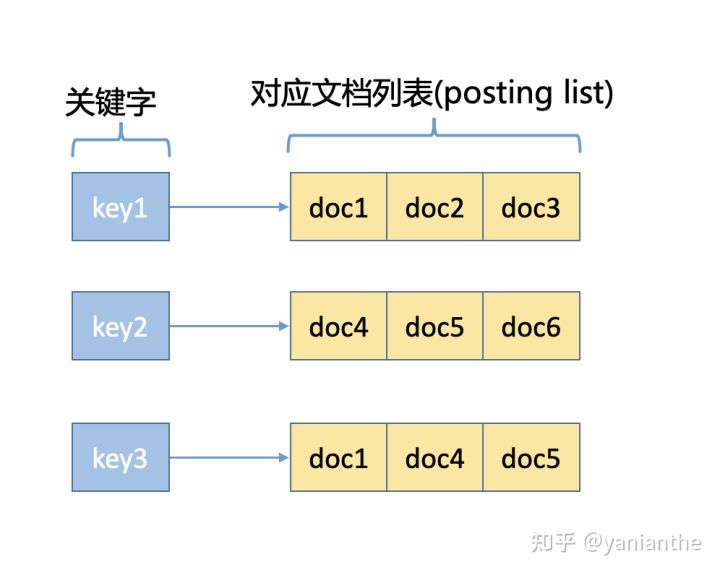 关键字

对应文档列表(posting list)

key1

doc1 doc2 doc3

key2

doc4 doc5 doc6

key3

doc1 doc4 doc5

知乎 @yanianthe